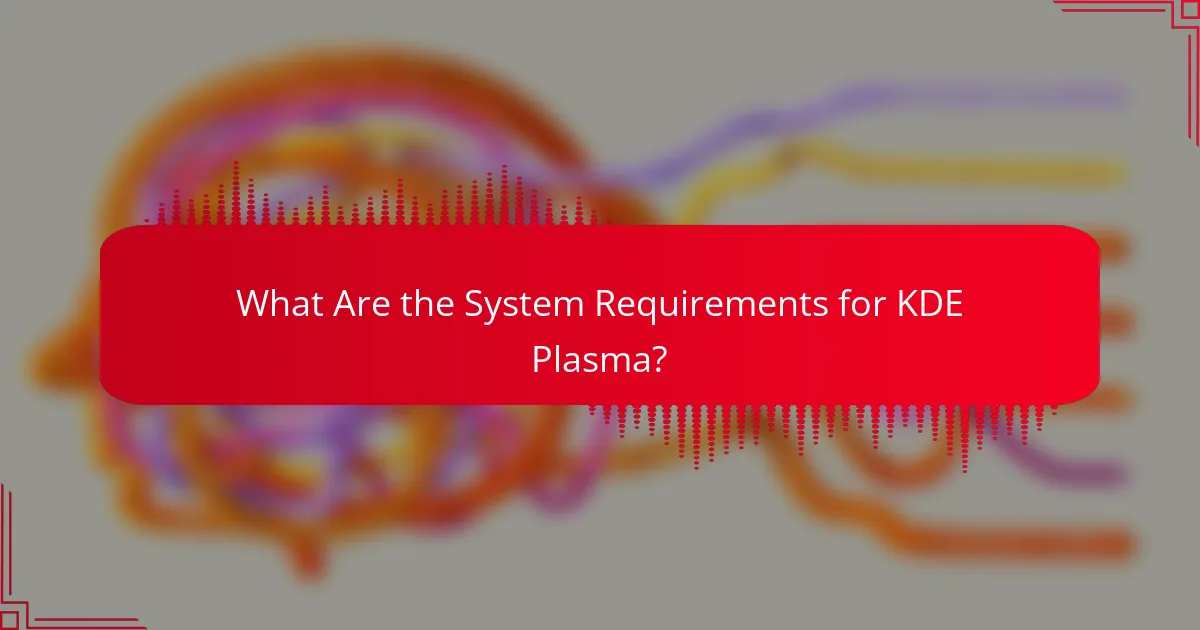 What Are the System Requirements for KDE Plasma?